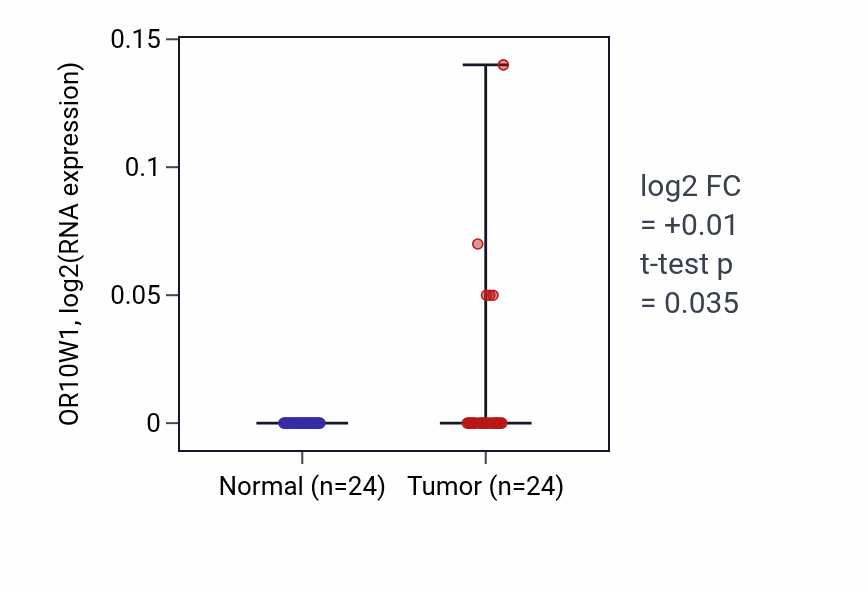 OR10W1, log2(RNA expression)

0.15
0.1
0.05
0

Normal (n=24)
Tumor (n=24)

log2 FC
= +0.01
t-test p
= 0.035